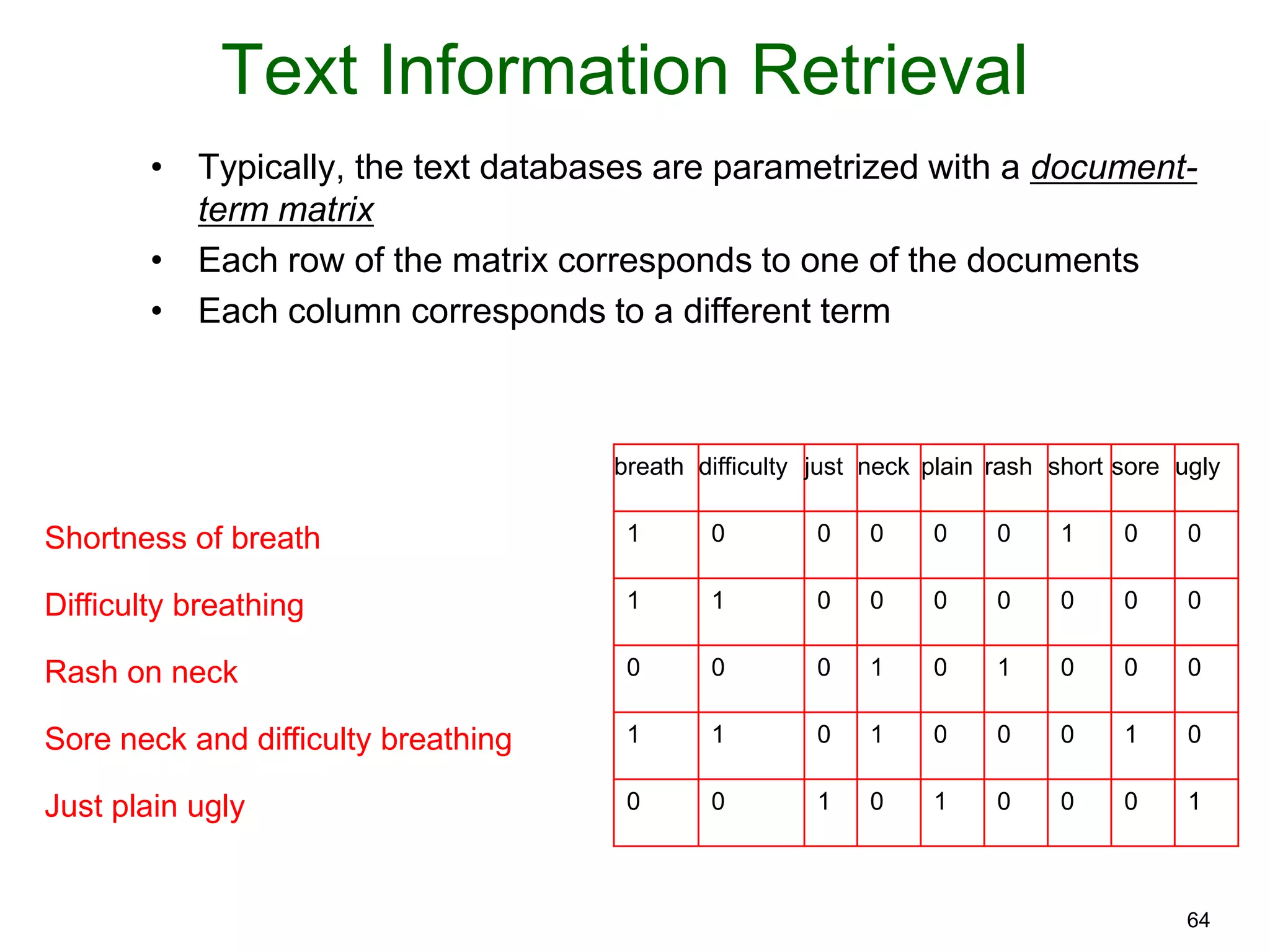 Text Information Retrieval

• Typically, the text databases are parametrized with a document-term matrix
• Each row of the matrix corresponds to one of the documents
• Each column corresponds to a different term

| | breath | difficulty | just | neck | plain | rash | short | sore | ugly |
|---|---|---|---|---|---|---|---|---|---|
| Shortness of breath | 1 | 0 | 0 | 0 | 0 | 0 | 1 | 0 | 0 |
| Difficulty breathing | 1 | 1 | 0 | 0 | 0 | 0 | 0 | 0 | 0 |
| Rash on neck | 0 | 0 | 0 | 1 | 0 | 1 | 0 | 0 | 0 |
| Sore neck and difficulty breathing | 1 | 1 | 0 | 1 | 0 | 0 | 0 | 1 | 0 |
| Just plain ugly | 0 | 0 | 1 | 0 | 1 | 0 | 0 | 0 | 1 |

64